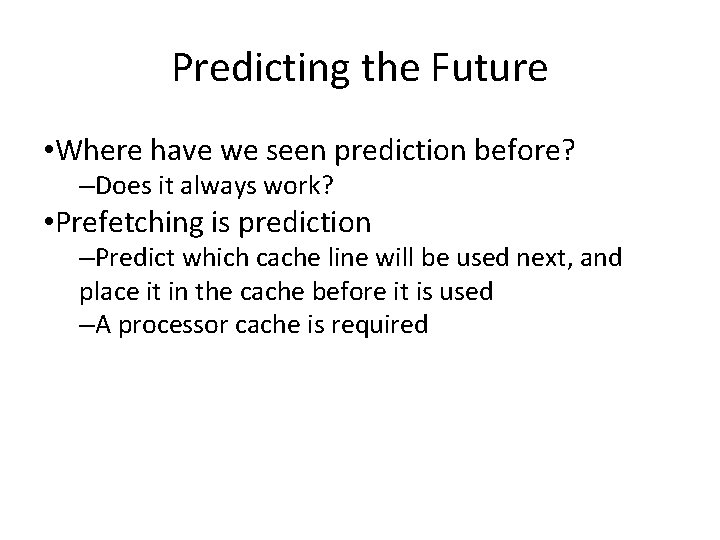 Predicting the Future

•Where have we seen prediction before?

–Does it always work?

•Prefetching is prediction

–Predict which cache line will be used next, and place it in the cache before it is used

–A processor cache is required